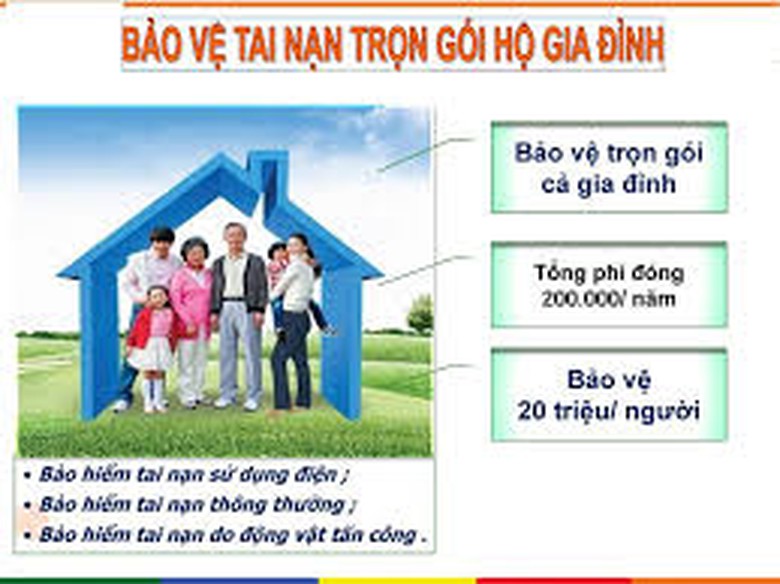 BẢO VỆ TAI NẠN TRỌN GÓI HỘ GIA ĐÌNH

Bảo vệ trọn gói cả gia đình

Tổng phí đóng 200.000/ năm

Bảo vệ 20 triệu/ người

• Bảo hiểm tai nạn sử dụng điện ;
• Bảo hiểm tai nạn thông thường ;
• Bảo hiểm tai nạn do động vật tấn công .